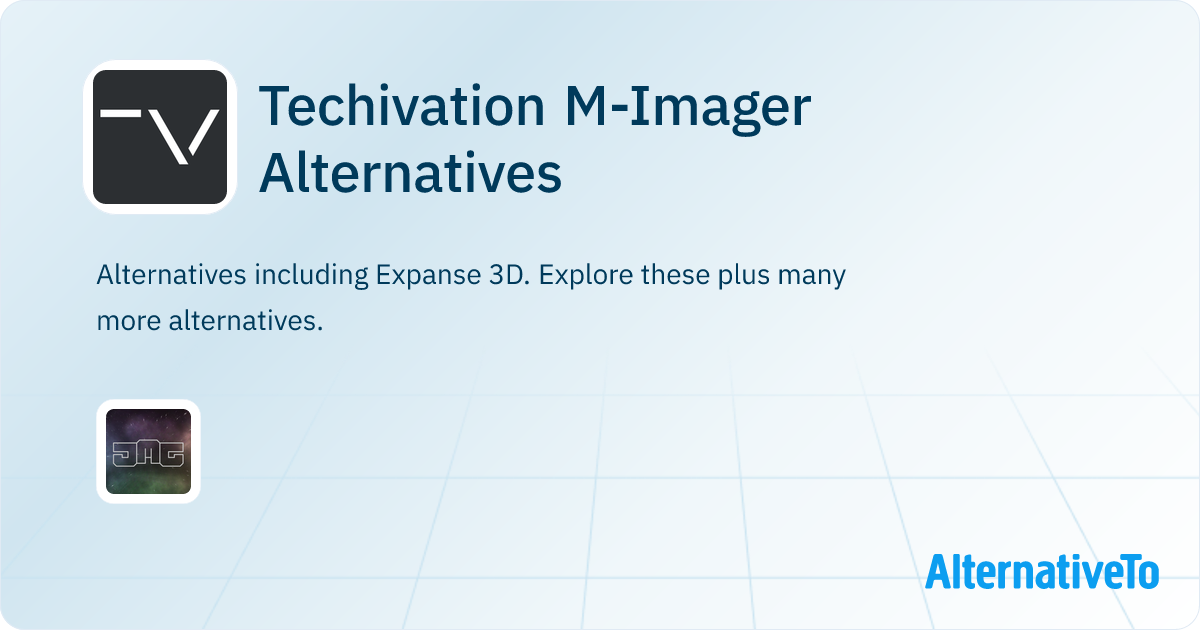 Techivation M-Imager Alternatives

Alternatives including Expanse 3D. Explore these plus many more alternatives.

AlternativeTo